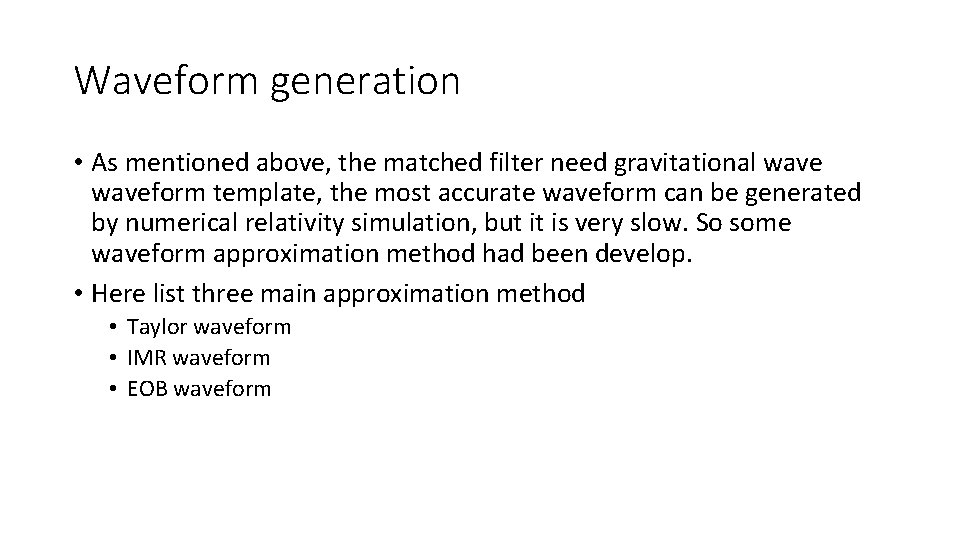 Waveform generation

• As mentioned above, the matched filter need gravitational wave waveform template, the most accurate waveform can be generated by numerical relativity simulation, but it is very slow. So some waveform approximation method had been develop.
• Here list three main approximation method
  • Taylor waveform
  • IMR waveform
  • EOB waveform